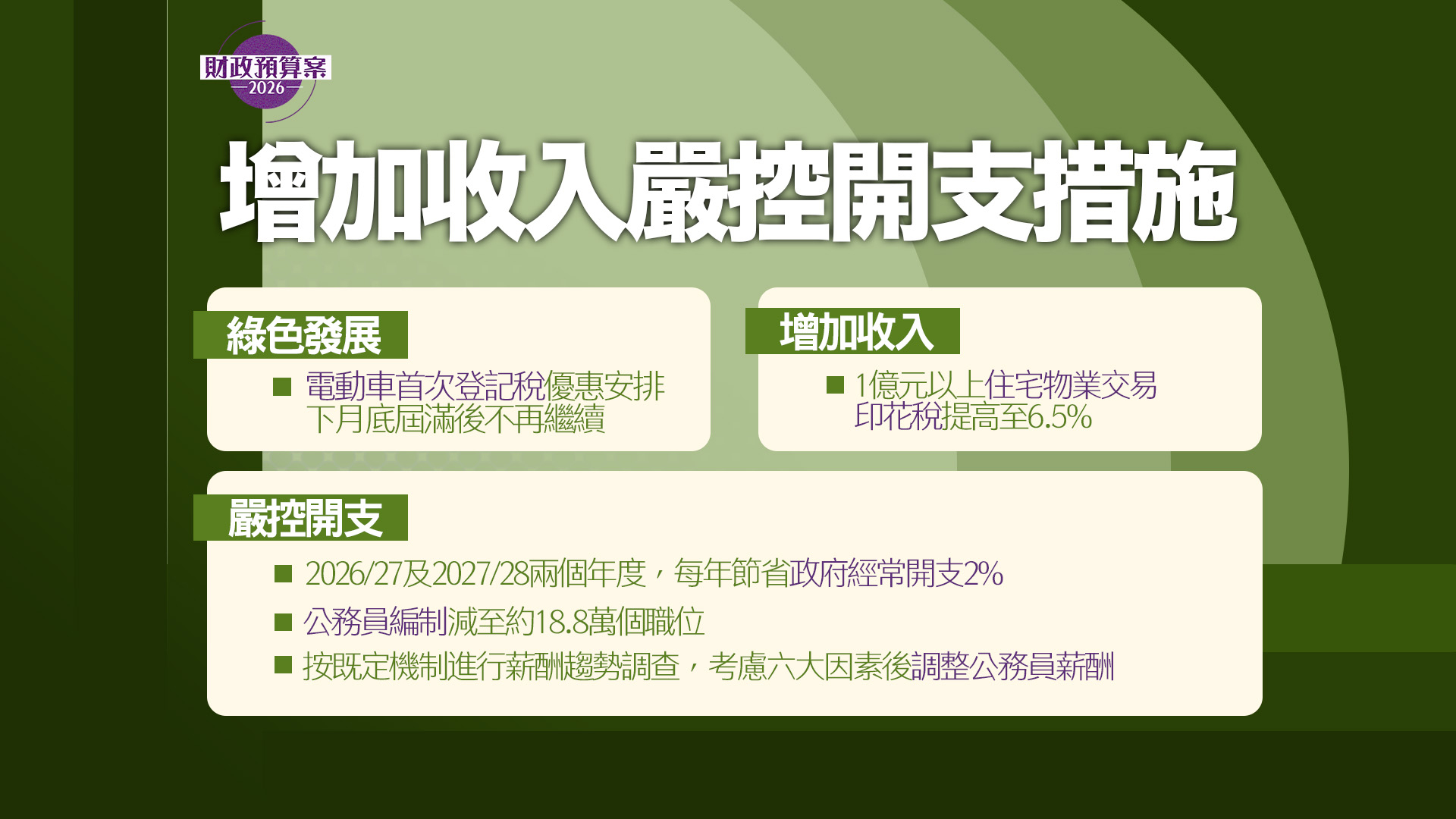 財政預算案
2026

增加收入嚴控開支措施

綠色發展

■ 電動車首次登記稅優惠安排下月底屆滿後不再繼續

增加收入

■ 1億元以上住宅物業交易印花稅提高至6.5%

嚴控開支

■ 2026/27及2027/28兩個年度，每年節省政府經常開支2%

■ 公務員編制減至約18.8萬個職位

■ 按既定機制進行薪酬趨勢調查，考慮六大因素後調整公務員薪酬